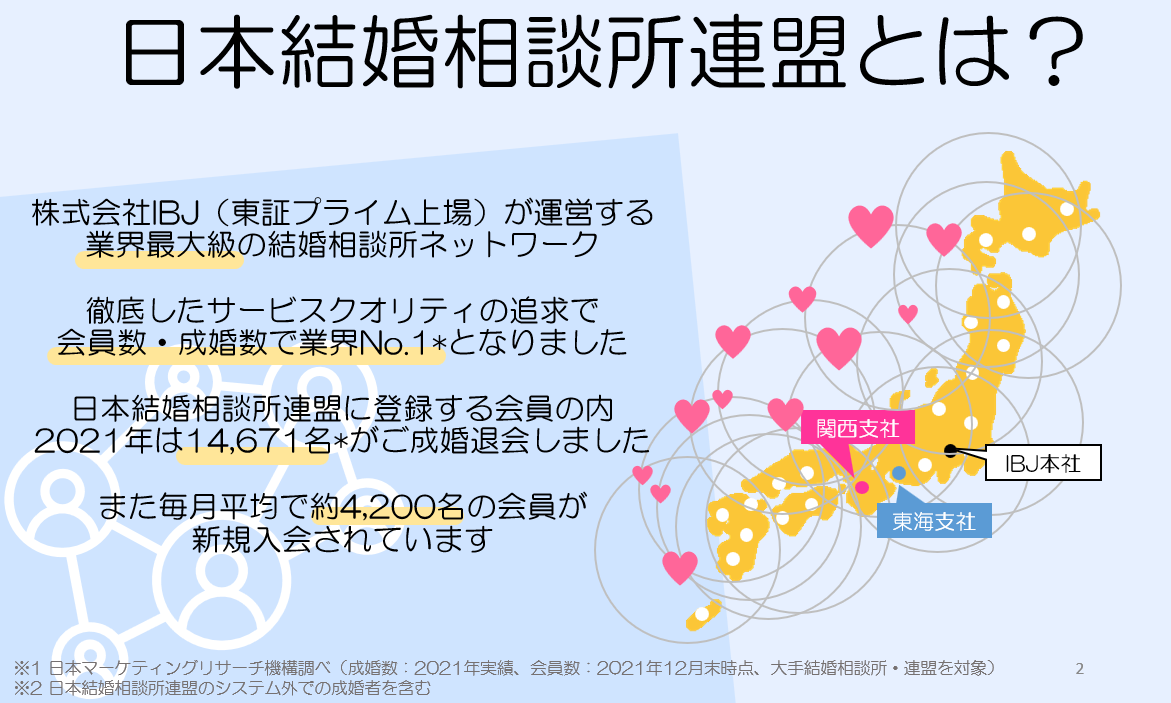 日本結婚相談所連盟とは？

株式会社IBJ（東証プライム上場）が運営する
業界最大級の結婚相談所ネットワーク

徹底したサービスクオリティの追求で
会員数・成婚数で業界No.1*となりました

日本結婚相談所連盟に登録する会員の内
2021年は14,671名*がご成婚退会しました

また毎月平均で約4,200名の会員が
新規入会されています

関西支社

IBJ本社

東海支社

※1 日本マーケティングリサーチ機構調べ（成婚数：2021年実績、会員数：2021年12月末時点、大手結婚相談所・連盟を対象）
※2 日本結婚相談所連盟のシステム外での成婚者を含む

2